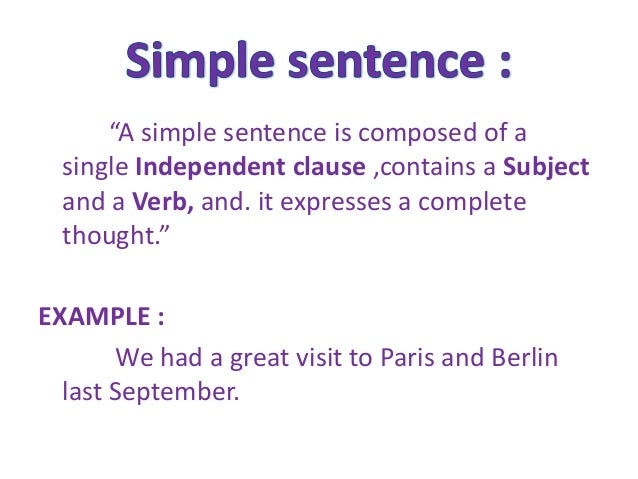 Simple sentence :

“A simple sentence is composed of a single Independent clause ,contains a Subject and a Verb, and. it expresses a complete thought.”

EXAMPLE :

We had a great visit to Paris and Berlin last September.